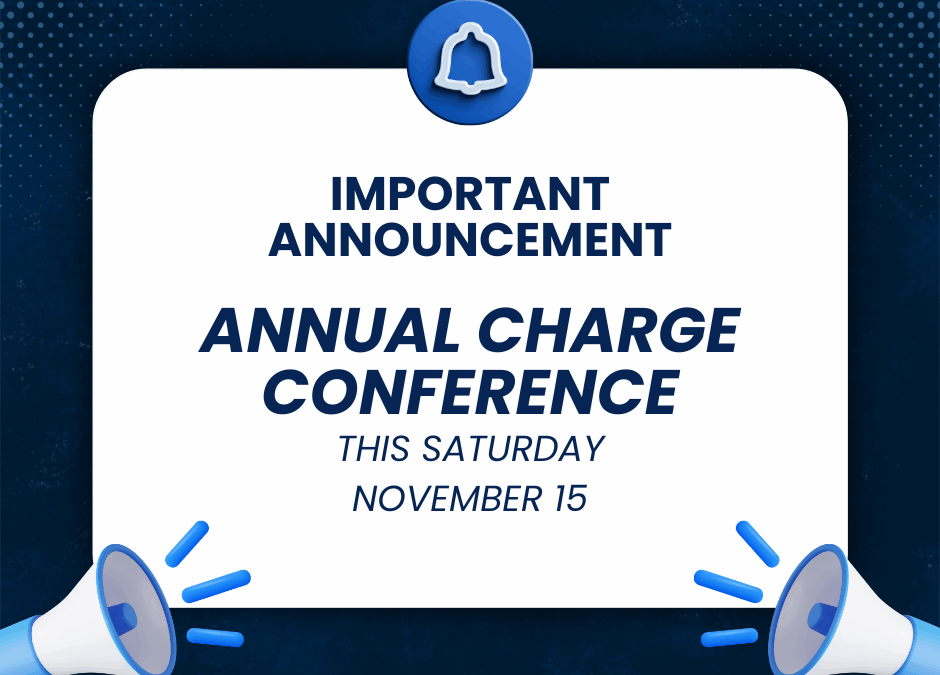 IMPORTANT ANNOUNCEMENT

ANNUAL CHARGE CONFERENCE

THIS SATURDAY
NOVEMBER 15